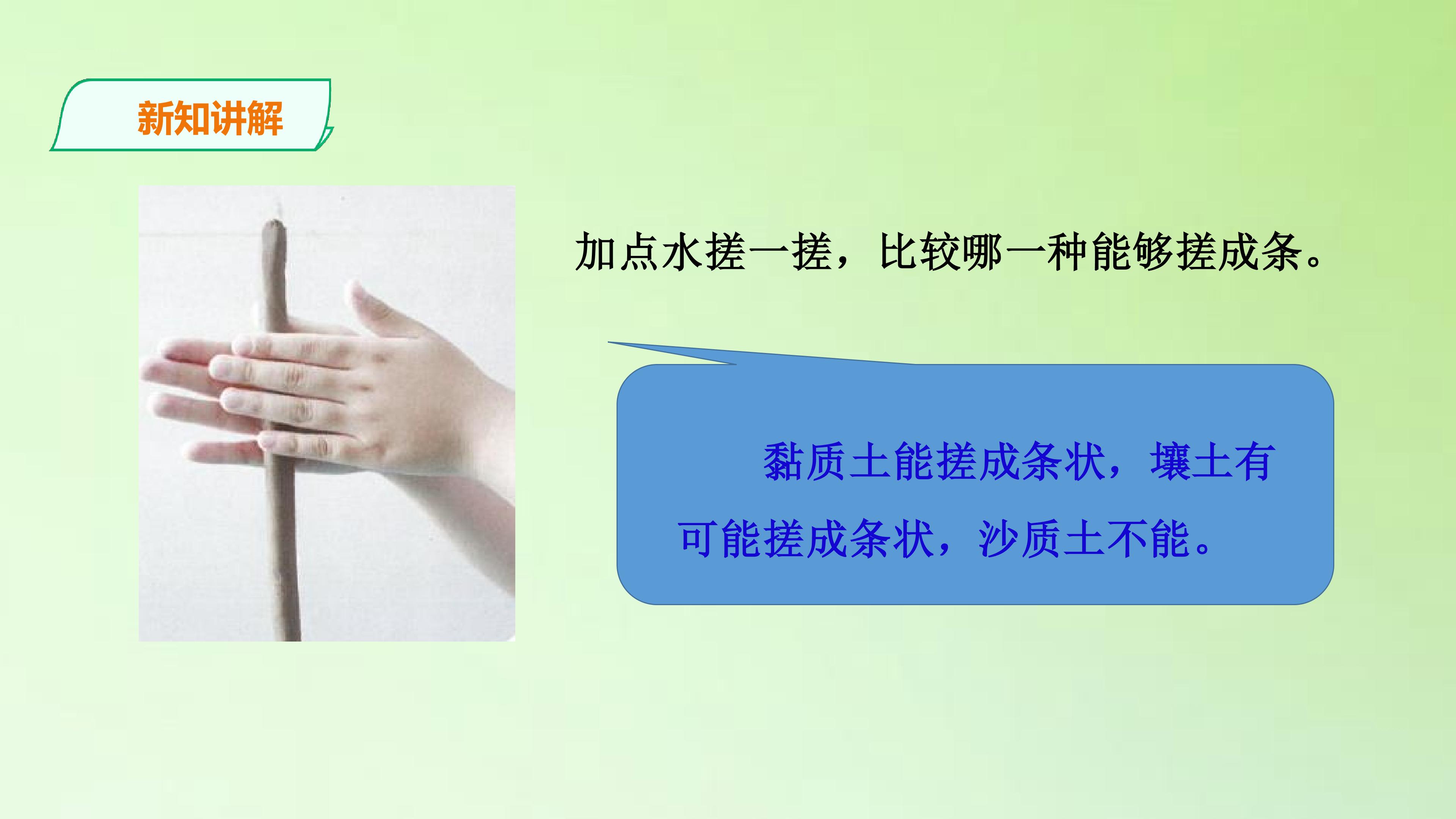 新知讲解

加点水搓一搓，比较哪一种能够搓成条。

黏质土能搓成条状，壤土有可能搓成条状，沙质土不能。